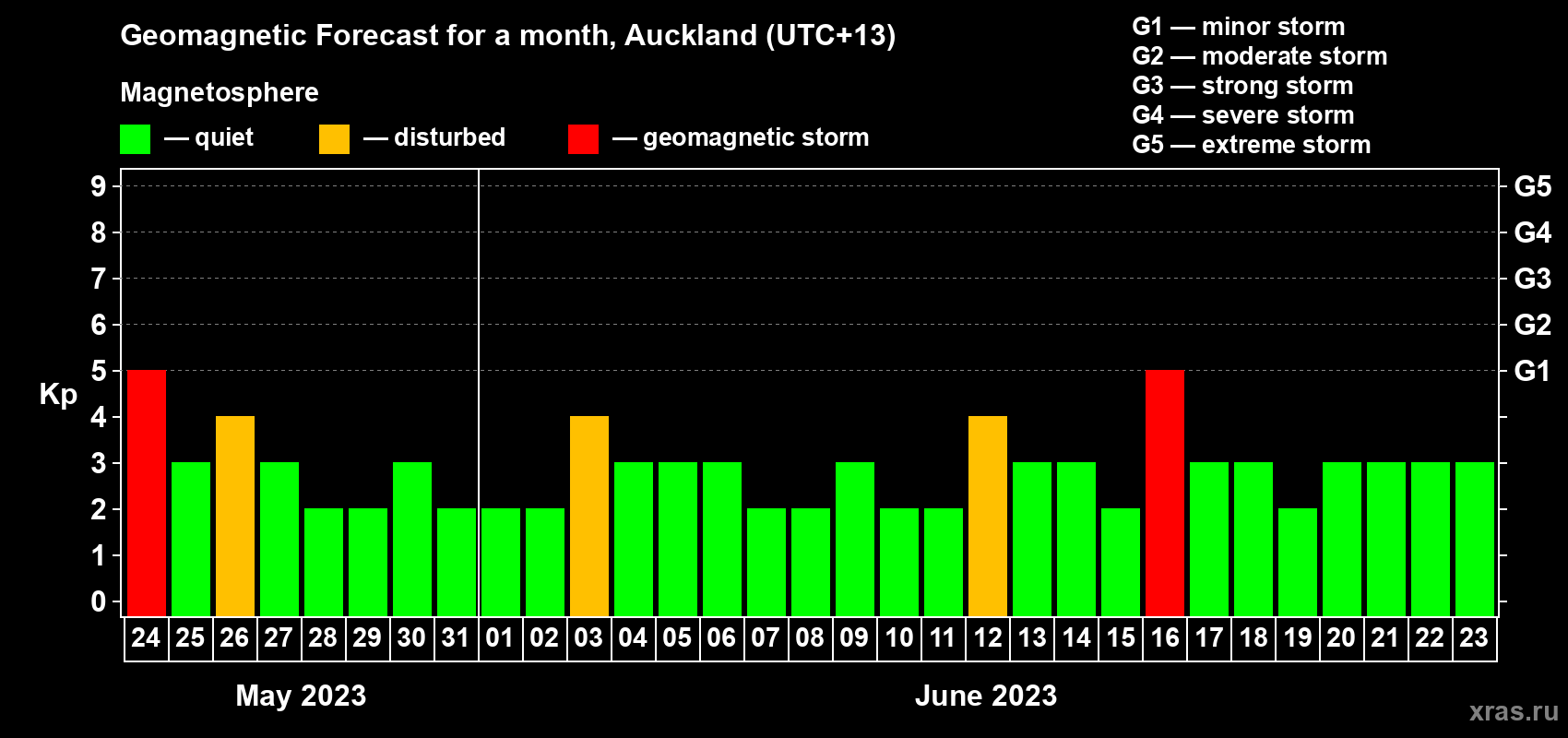 Geomagnetic Forecast for a month, Auckland (UTC+13)

Magnetosphere

— quiet — disturbed — geomagnetic storm

G1 — minor storm
G2 — moderate storm
G3 — strong storm
G4 — severe storm
G5 — extreme storm

Kp

9 8 7 6 5 4 3 2 1 0

G5 G4 G3 G2 G1

24 25 26 27 28 29 30 31 01 02 03 04 05 06 07 08 09 10 11 12 13 14 15 16 17 18 19 20 21 22 23

May 2023

June 2023

xras.ru